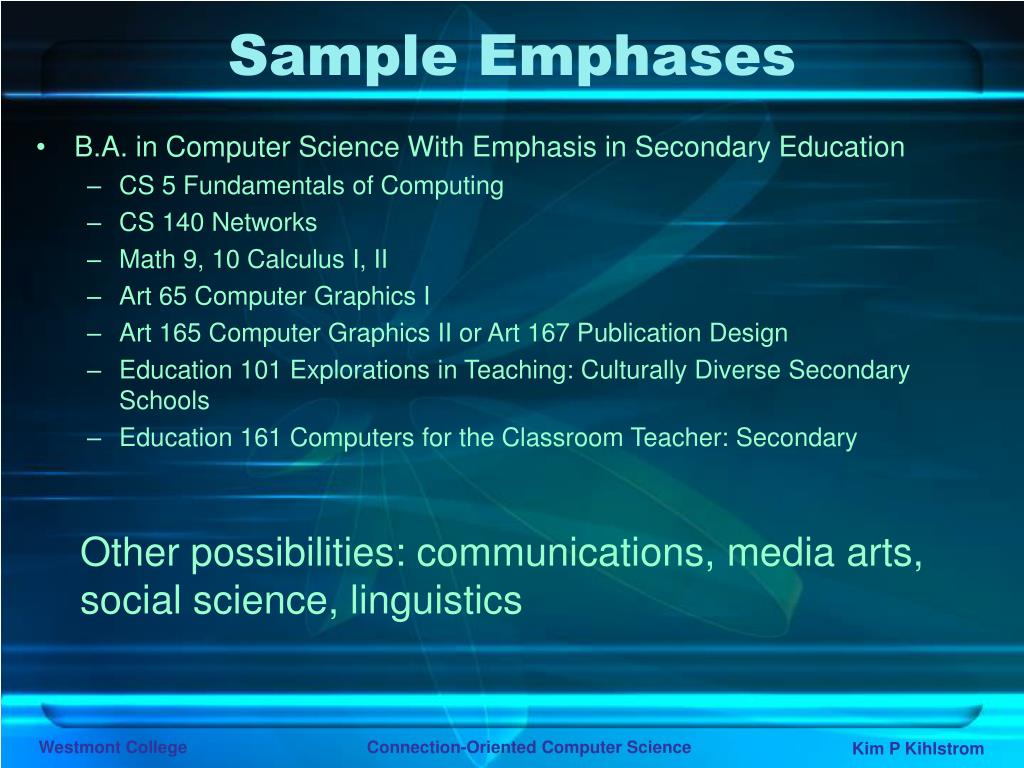 Sample Emphases

• B.A. in Computer Science With Emphasis in Secondary Education
– CS 5 Fundamentals of Computing
– CS 140 Networks
– Math 9, 10 Calculus I, II
– Art 65 Computer Graphics I
– Art 165 Computer Graphics II or Art 167 Publication Design
– Education 101 Explorations in Teaching: Culturally Diverse Secondary Schools
– Education 161 Computers for the Classroom Teacher: Secondary

Other possibilities: communications, media arts, social science, linguistics

Westmont College
Connection-Oriented Computer Science
Kim P Kihlstrom